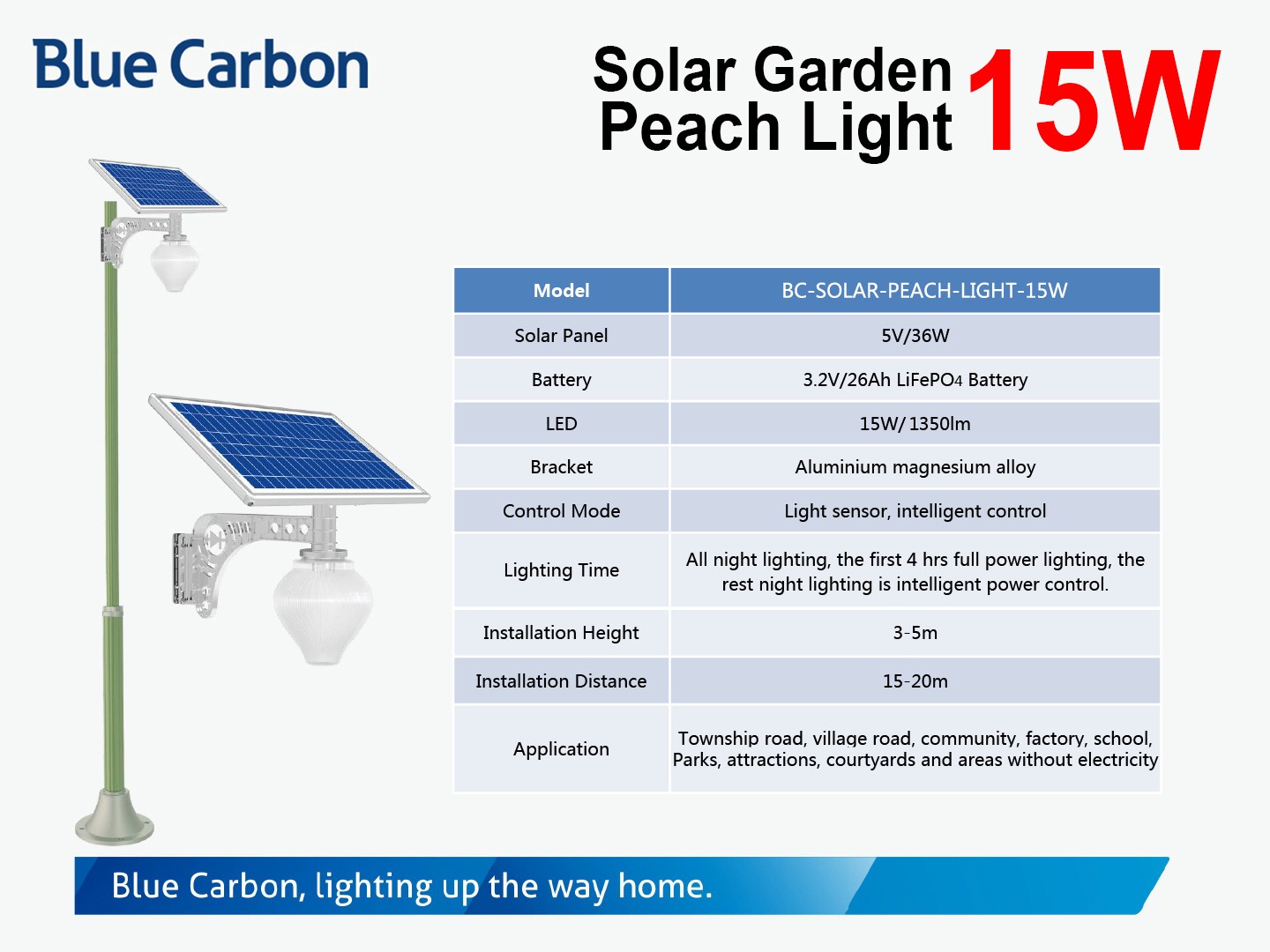 Blue Carbon

Solar Garden Peach Light 15W

| Model | BC-SOLAR-PEACH-LIGHT-15W |
|---|---|
| Solar Panel | 5V/36W |
| Battery | 3.2V/26Ah $LiFePO_4$ Battery |
| LED | 15W/ 1350lm |
| Bracket | Aluminium magnesium alloy |
| Control Mode | Light sensor, intelligent control |
| Lighting Time | All night lighting, the first 4 hrs full power lighting, the rest night lighting is intelligent power control. |
| Installation Height | 3-5m |
| Installation Distance | 15-20m |
| Application | Township road, village road, community, factory, school, Parks, attractions, courtyards and areas without electricity |

Blue Carbon, lighting up the way home.